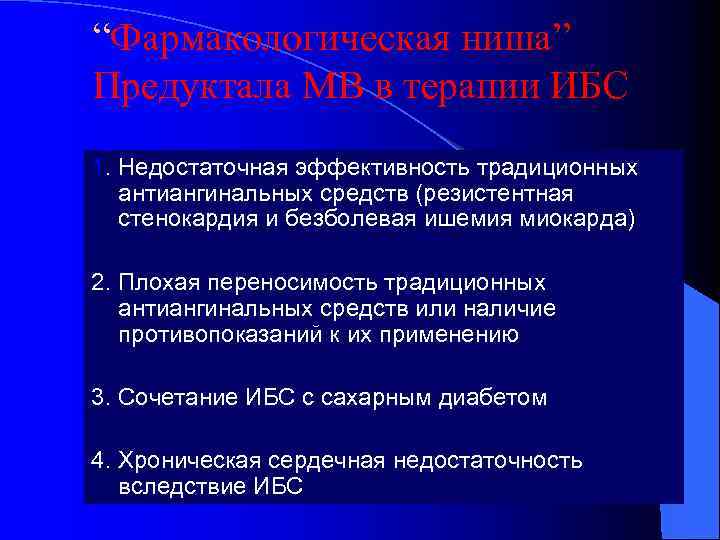 “Фармакологическая ниша” Предуктала МВ в терапии ИБС

1. Недостаточная эффективность традиционных антиангинальных средств (резистентная стенокардия и безболевая ишемия миокарда)

2. Плохая переносимость традиционных антиангинальных средств или наличие противопоказаний к их применению

3. Сочетание ИБС с сахарным диабетом

4. Хроническая сердечная недостаточность вследствие ИБС